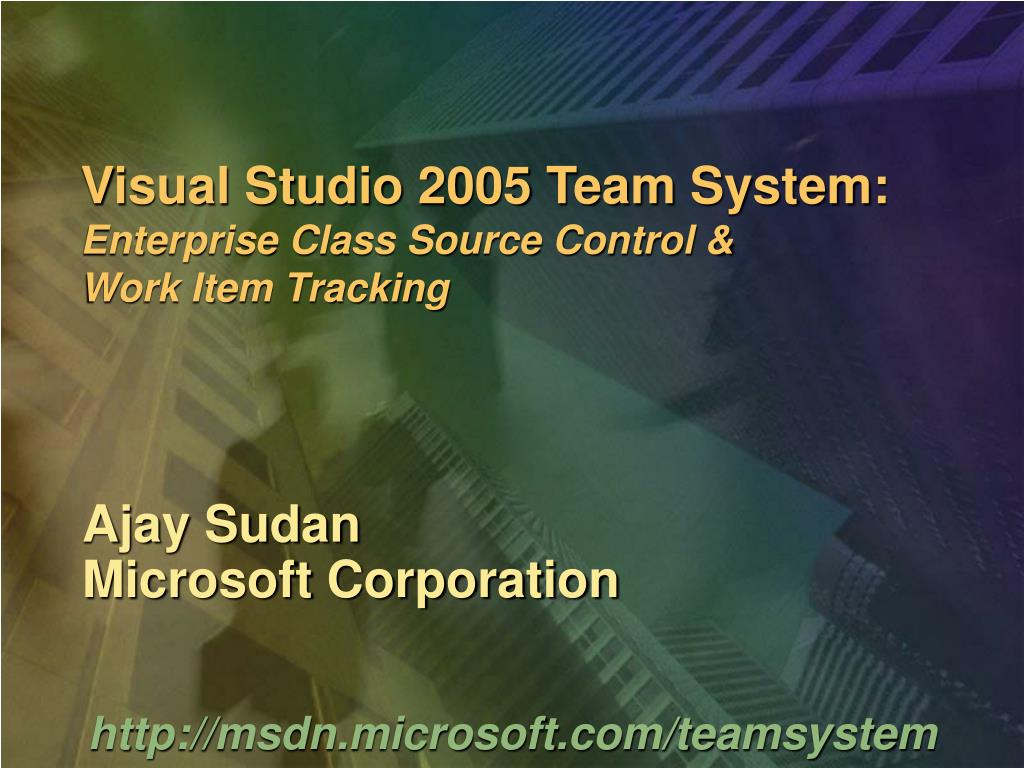 Visual Studio 2005 Team System:
Enterprise Class Source Control &
Work Item Tracking

Ajay Sudan
Microsoft Corporation

http://msdn.microsoft.com/teamsystem